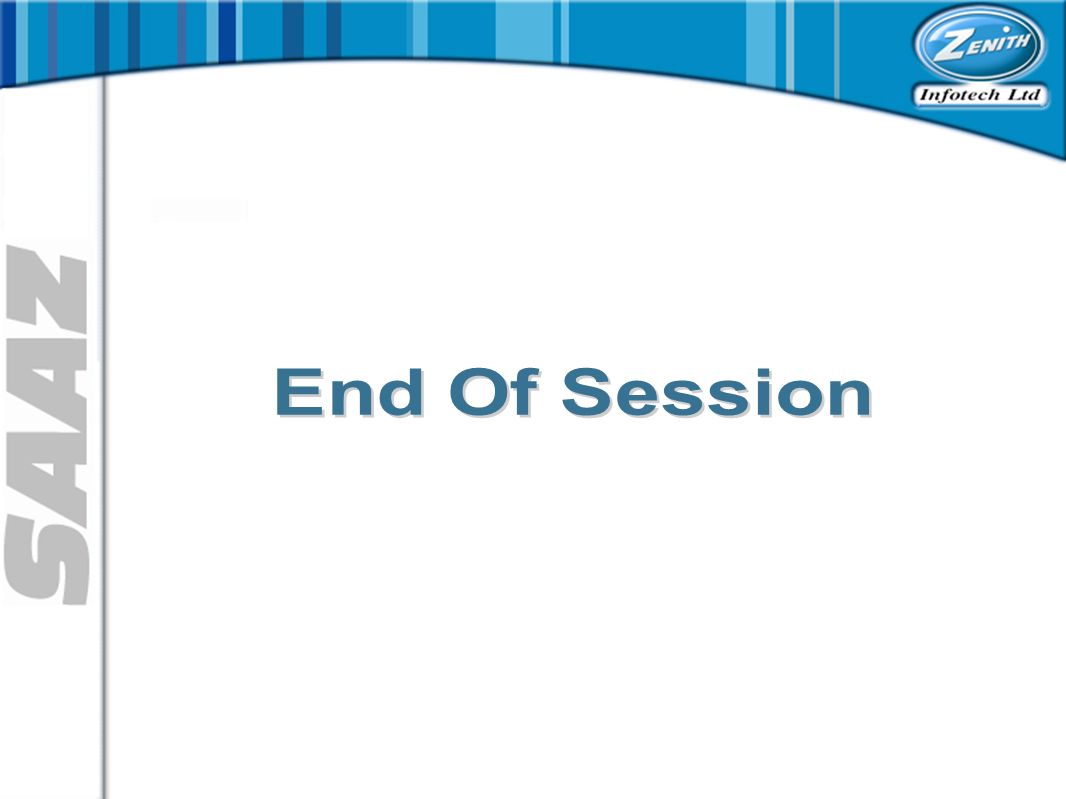 ZENITH
Infotech Ltd

SAAZ

End Of Session